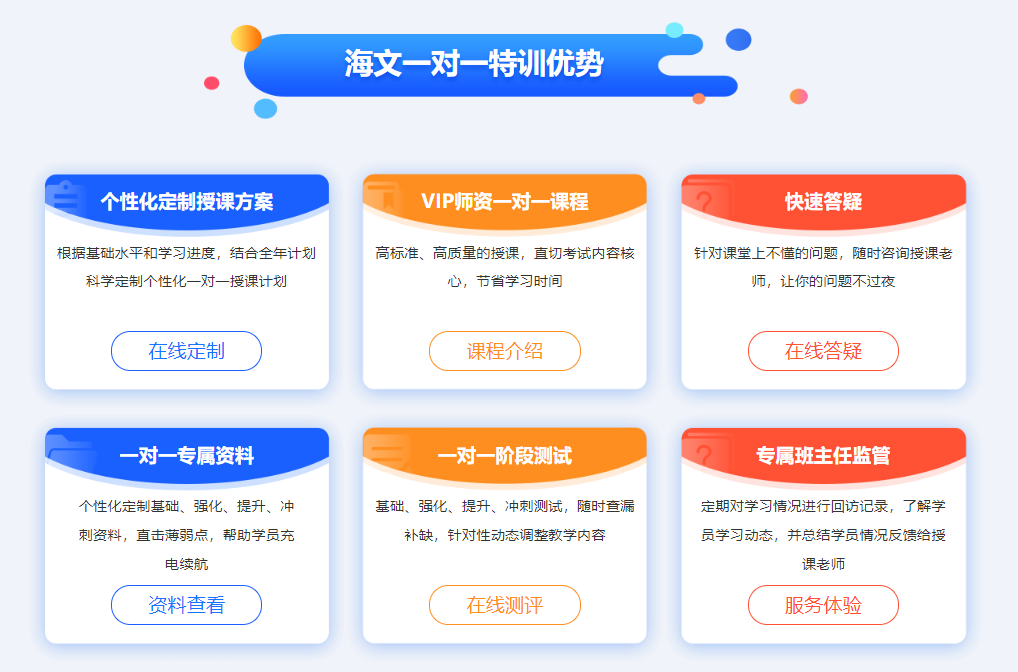 海文一对一特训优势

个性化定制授课方案

根据基础水平和学习进度，结合全年计划科学定制个性化一对一授课计划

在线定制

VIP师资一对一课程

高标准、高质量的授课，直切考试内容核心，节省学习时间

课程介绍

快速答疑

针对课堂上不懂的问题，随时咨询授课老师，让你的问题不过夜

在线答疑

一对一专属资料

个性化定制基础、强化、提升、冲刺资料，直击薄弱点，帮助学员充电续航

资料查看

一对一阶段测试

基础、强化、提升、冲刺测试，随时查漏补缺，针对性动态调整教学内容

在线测评

专属班主任监管

定期对学习情况进行回访记录，了解学员学习动态，并总结学员情况反馈给授课老师

服务体验